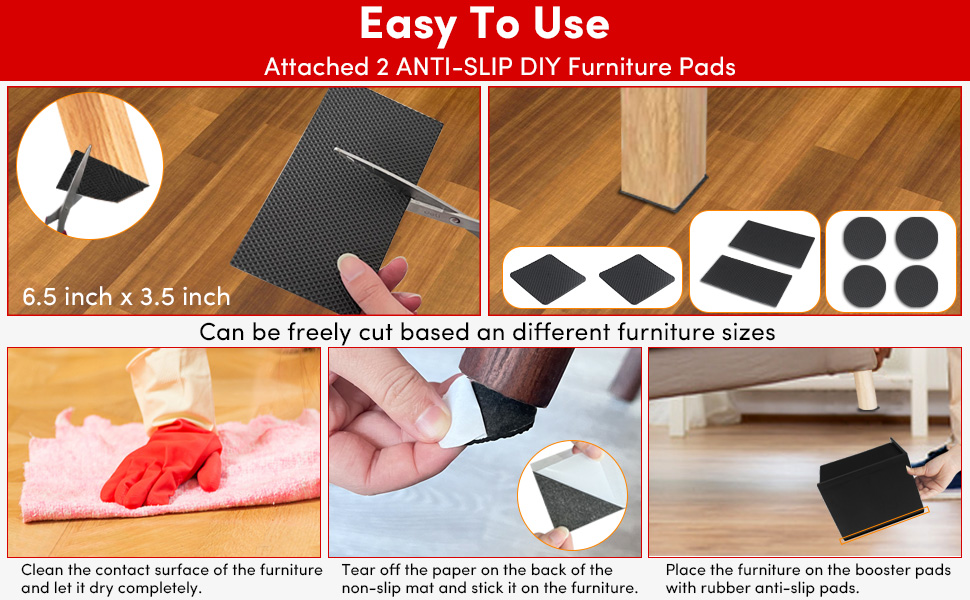 Easy To Use
Attached 2 ANTI-SLIP DIY Furniture Pads

6.5 inch x 3.5 inch

Can be freely cut based an different furniture sizes

Clean the contact surface of the furniture and let it dry completely.

Tear off the paper on the back of the non-slip mat and stick it on the furniture.

Place the furniture on the booster pads with rubber anti-slip pads.